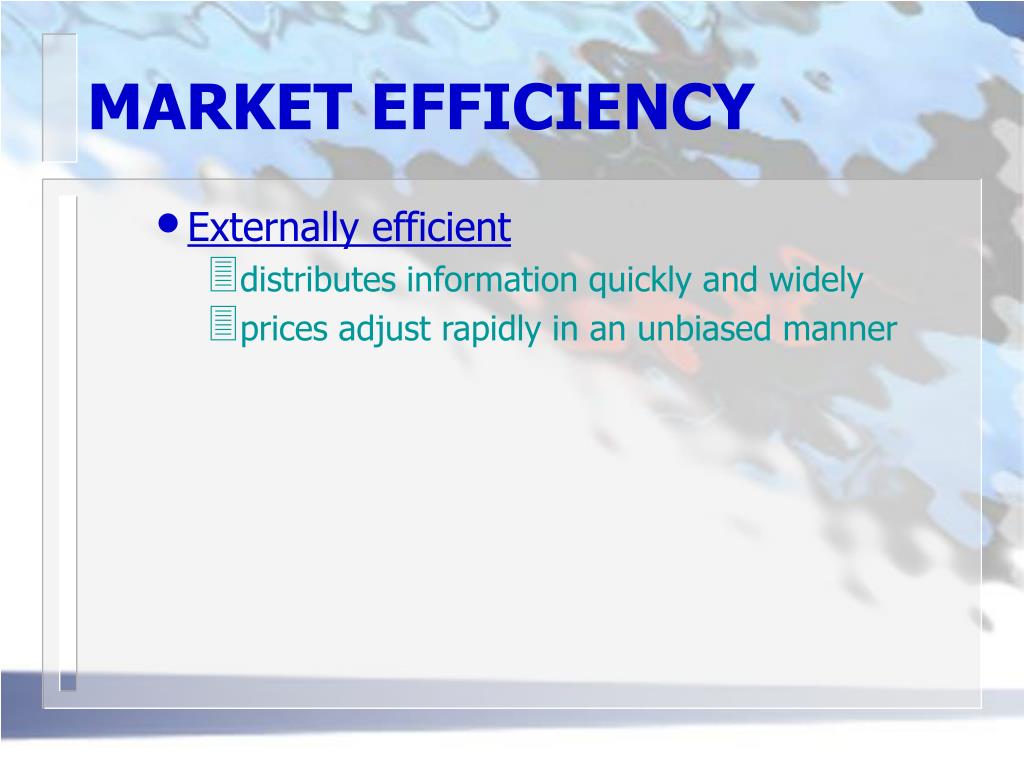 MARKET EFFICIENCY

• Externally efficient

distributes information quickly and widely

prices adjust rapidly in an unbiased manner